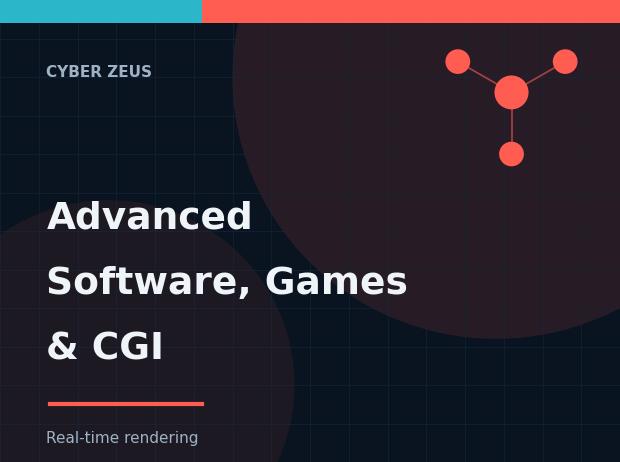 CYBER ZEUS

Advanced Software, Games & CGI

Real-time rendering